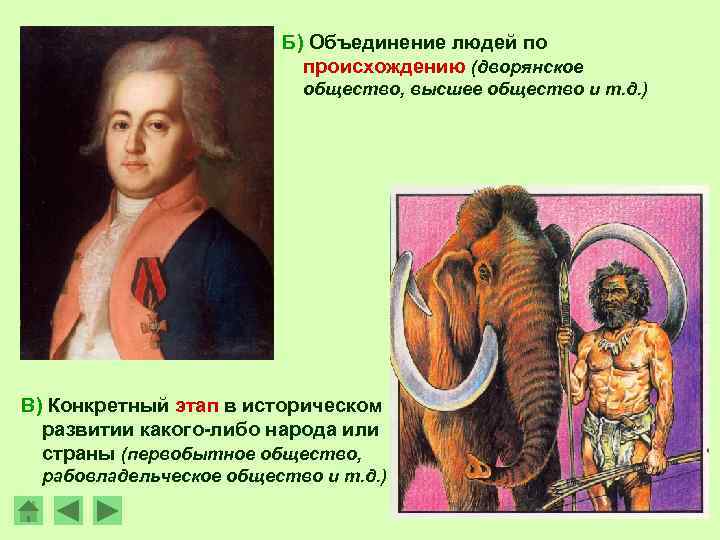 Б) Объединение людей по происхождению (дворянское общество, высшее общество и т.д.)

В) Конкретный этап в историческом развитии какого-либо народа или страны (первобытное общество, рабовладельческое общество и т.д.)